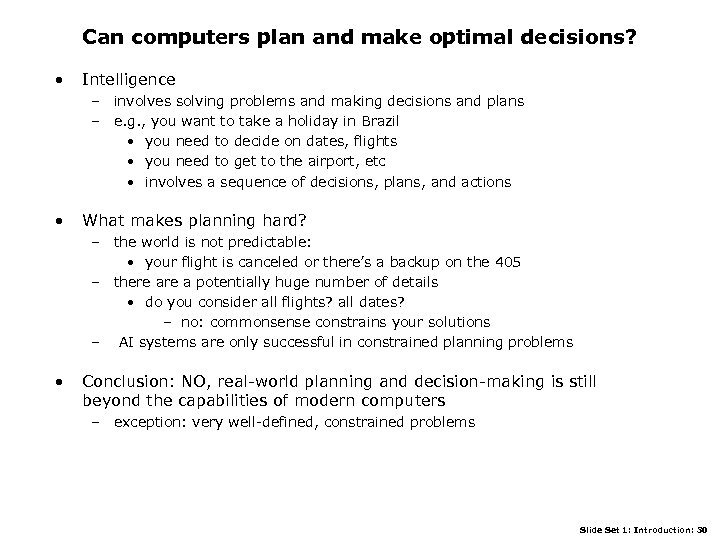 Can computers plan and make optimal decisions?

• Intelligence
– involves solving problems and making decisions and plans
– e.g., you want to take a holiday in Brazil
• you need to decide on dates, flights
• you need to get to the airport, etc
• involves a sequence of decisions, plans, and actions

• What makes planning hard?
– the world is not predictable:
• your flight is canceled or there's a backup on the 405
– there are a potentially huge number of details
• do you consider all flights? all dates?
– no: commonsense constrains your solutions
– AI systems are only successful in constrained planning problems

• Conclusion: NO, real-world planning and decision-making is still beyond the capabilities of modern computers
– exception: very well-defined, constrained problems

Slide Set 1: Introduction: 30